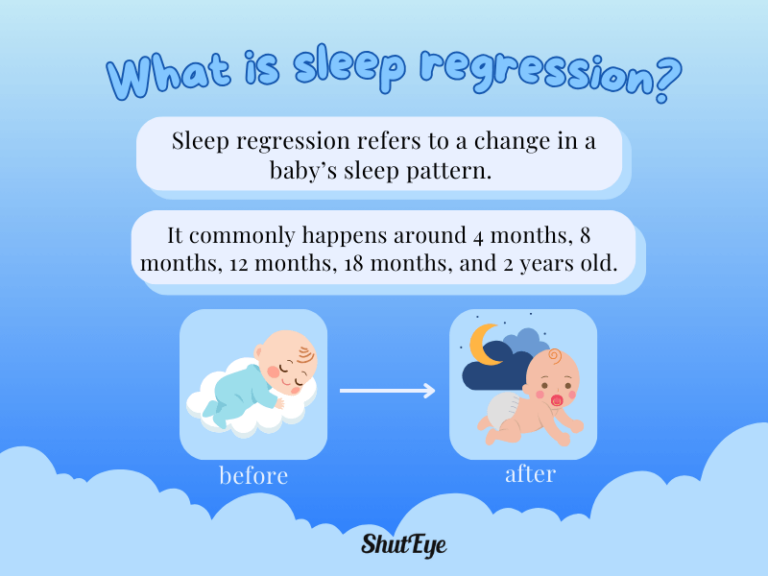 What is sleep regression?

Sleep regression refers to a change in a baby's sleep pattern.

It commonly happens around 4 months, 8 months, 12 months, 18 months, and 2 years old.

before

after

ShutEye